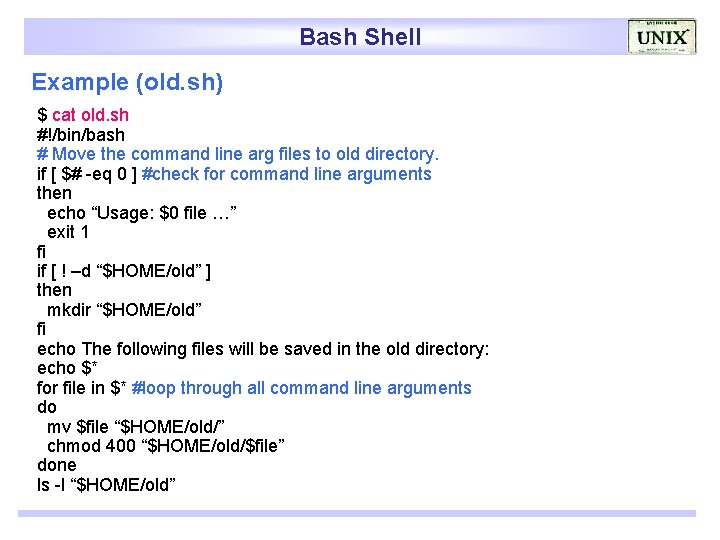 Bash Shell

UNIX

Example (old.sh)

$ cat old.sh
#!/bin/bash
# Move the command line arg files to old directory.
if [ $# -eq 0 ] #check for command line arguments
then
  echo “Usage: $0 file …”
  exit 1
fi
if [ ! –d “$HOME/old” ]
then
  mkdir “$HOME/old”
fi
echo The following files will be saved in the old directory:
echo $*
for file in $* #loop through all command line arguments
do
  mv $file “$HOME/old/”
  chmod 400 “$HOME/old/$file”
done
ls -l “$HOME/old”